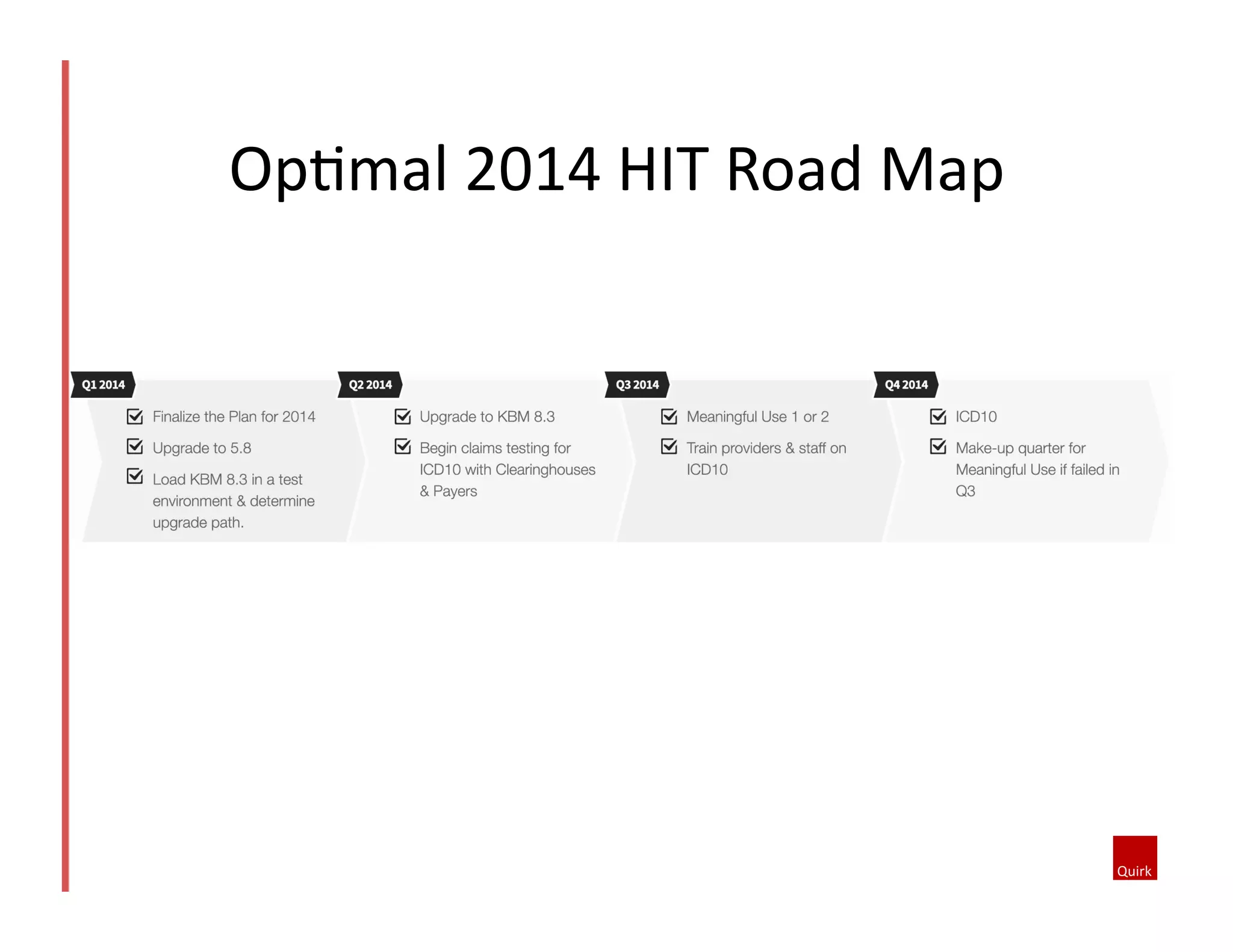 Optimal 2014 HIT Road Map

Q1 2014

Finalize the Plan for 2014

Upgrade to 5.8

Load KBM 8.3 in a test environment & determine upgrade path.

Q2 2014

Upgrade to KBM 8.3

Begin claims testing for ICD10 with Clearinghouses & Payers

Q3 2014

Meaningful Use 1 or 2

Train providers & staff on ICD10

Q4 2014

ICD10

Make-up quarter for Meaningful Use if failed in Q3

Quirk